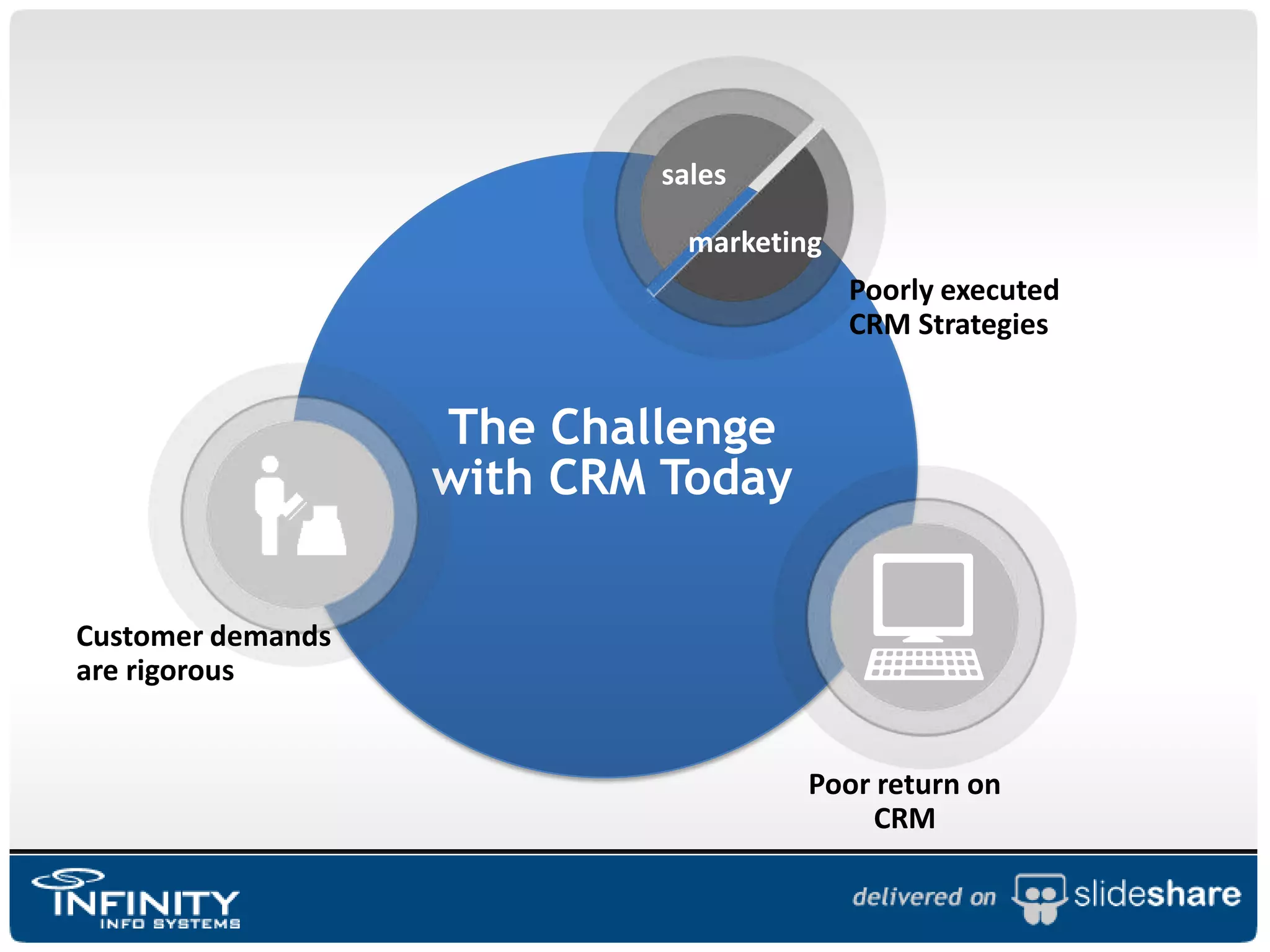 sales

marketing

Poorly executed CRM Strategies

The Challenge with CRM Today

Customer demands are rigorous

Poor return on CRM

INFINITY INFO SYSTEMS

delivered on slideshare